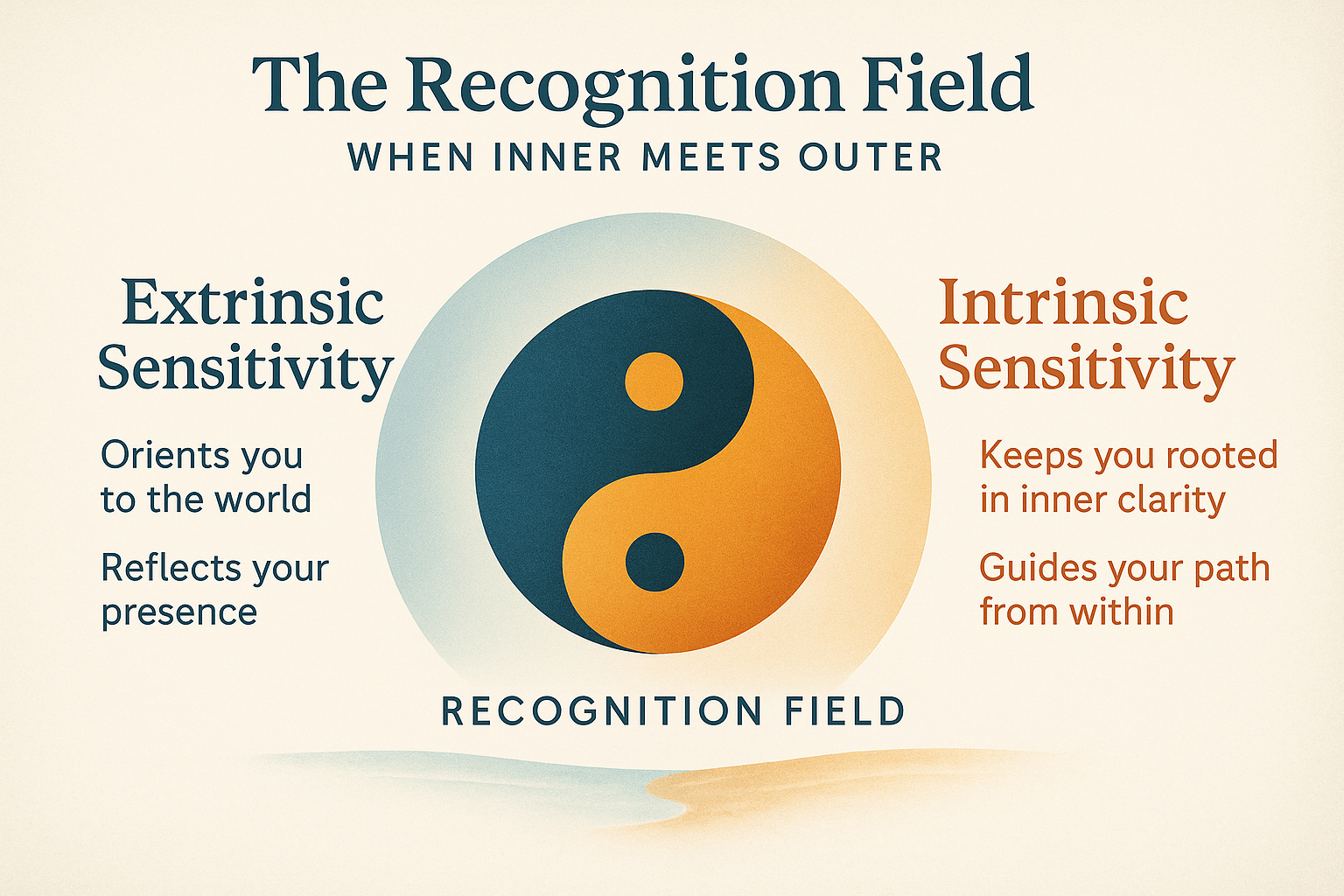 The Recognition Field

WHEN INNER MEETS OUTER

Extrinsic Sensitivity

Orients you to the world

Reflects your presence

Intrinsic Sensitivity

Keeps you rooted in inner clarity

Guides your path from within

RECOGNITION FIELD